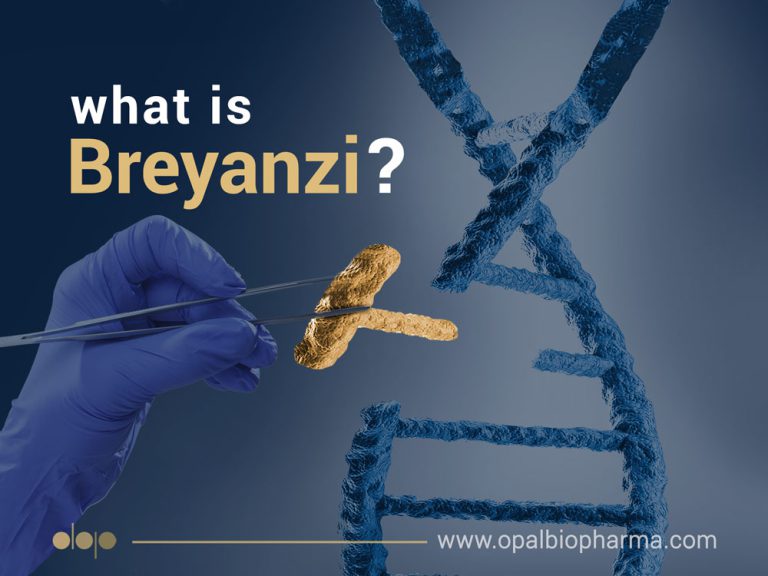 what is
Breyanzi?

www.opalbiopharma.com